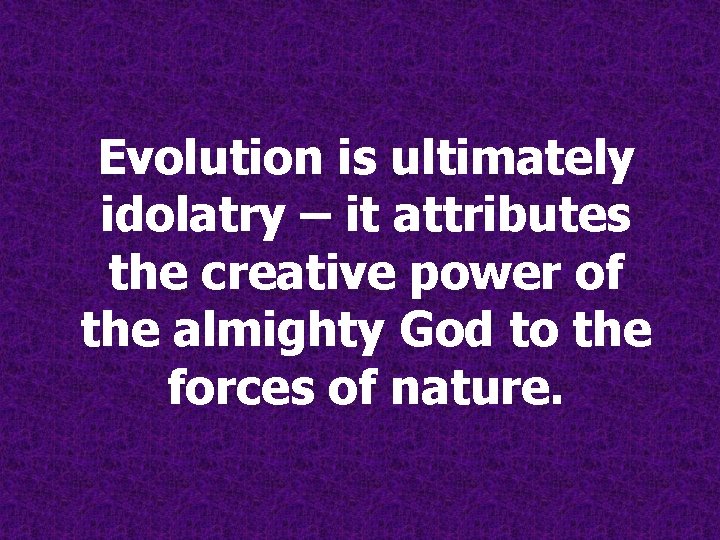 Evolution is ultimately idolatry – it attributes the creative power of the almighty God to the forces of nature.